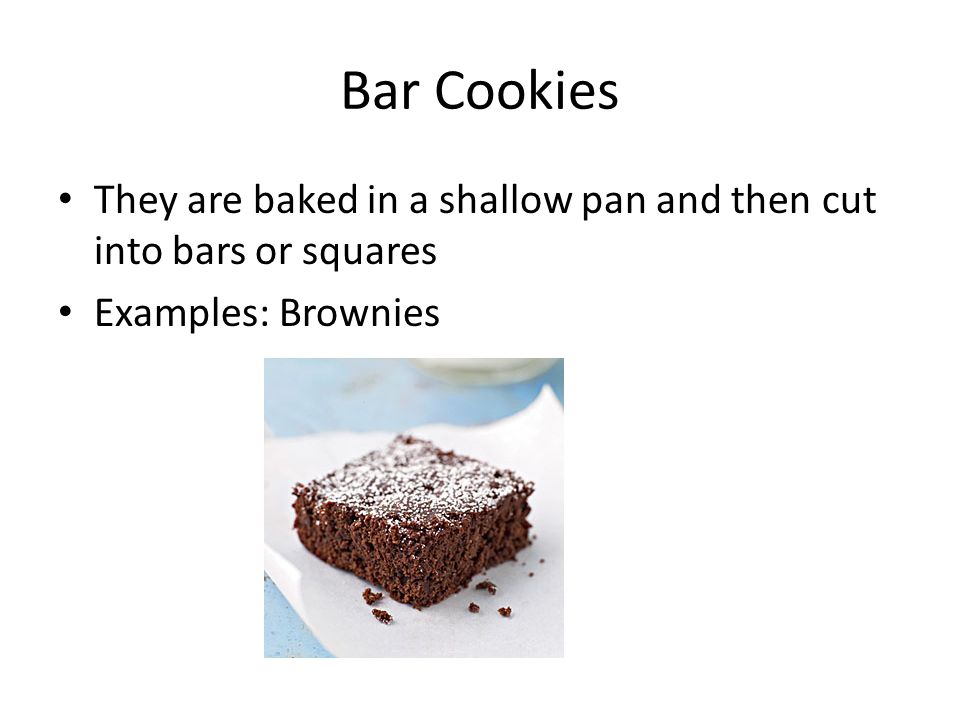 Bar Cookies

• They are baked in a shallow pan and then cut into bars or squares
• Examples: Brownies